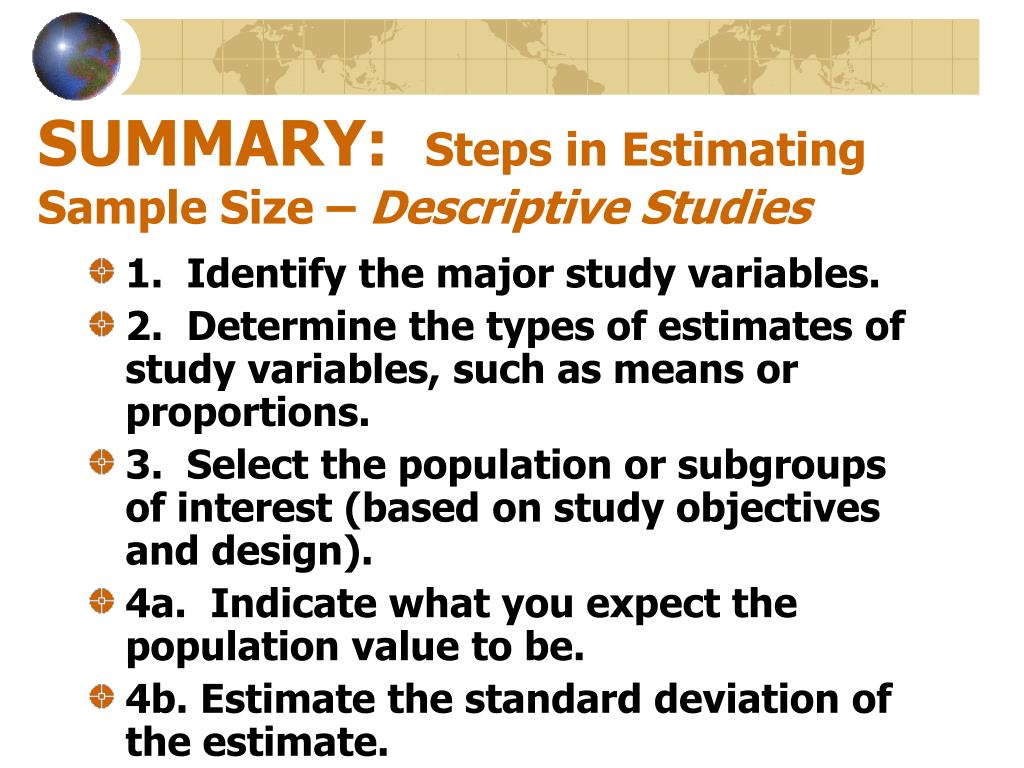 SUMMARY: Steps in Estimating Sample Size – Descriptive Studies

1. Identify the major study variables.

2. Determine the types of estimates of study variables, such as means or proportions.

3. Select the population or subgroups of interest (based on study objectives and design).

4a. Indicate what you expect the population value to be.

4b. Estimate the standard deviation of the estimate.